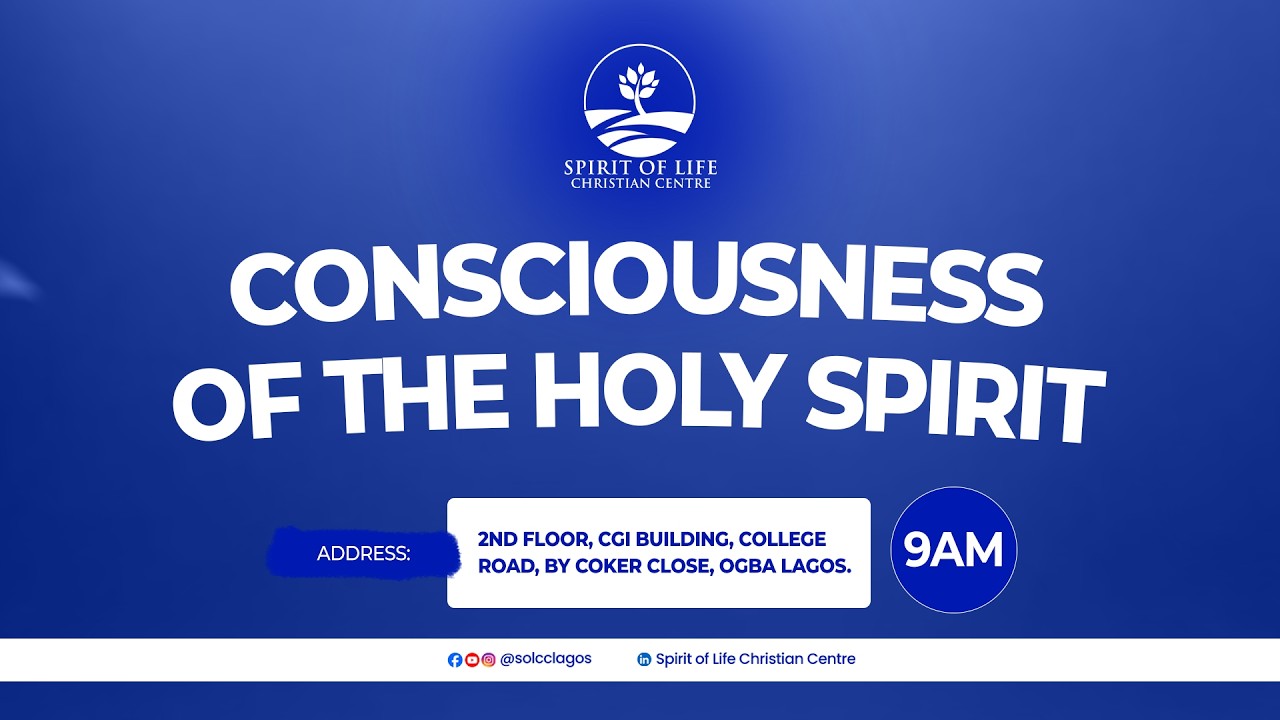 SPIRIT OF LIFE
CHRISTIAN CENTRE

CONSCIOUSNESS OF THE HOLY SPIRIT

ADDRESS:

2ND FLOOR, CGI BUILDING, COLLEGE ROAD, BY COKER CLOSE, OGBA LAGOS.

9AM

@solcclagos

Spirit of Life Christian Centre